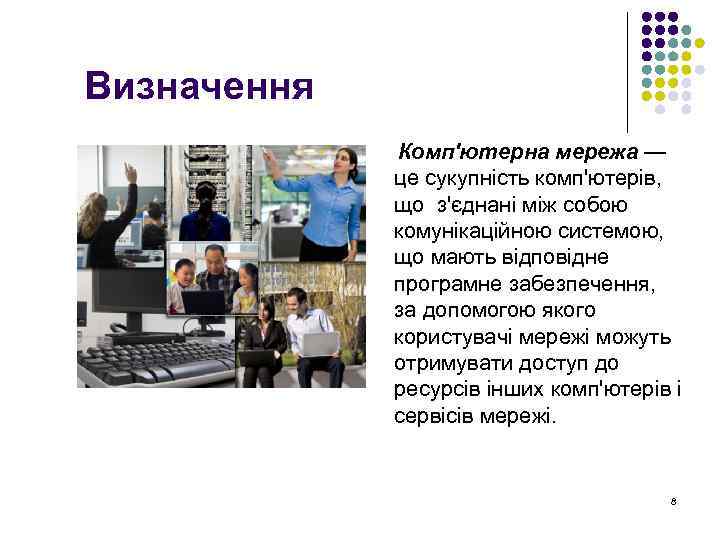 Визначення

Комп'ютерна мережа — це сукупність комп'ютерів, що з'єднані між собою комунікаційною системою, що мають відповідне програмне забезпечення, за допомогою якого користувачі мережі можуть отримувати доступ до ресурсів інших комп'ютерів і сервісів мережі.

8